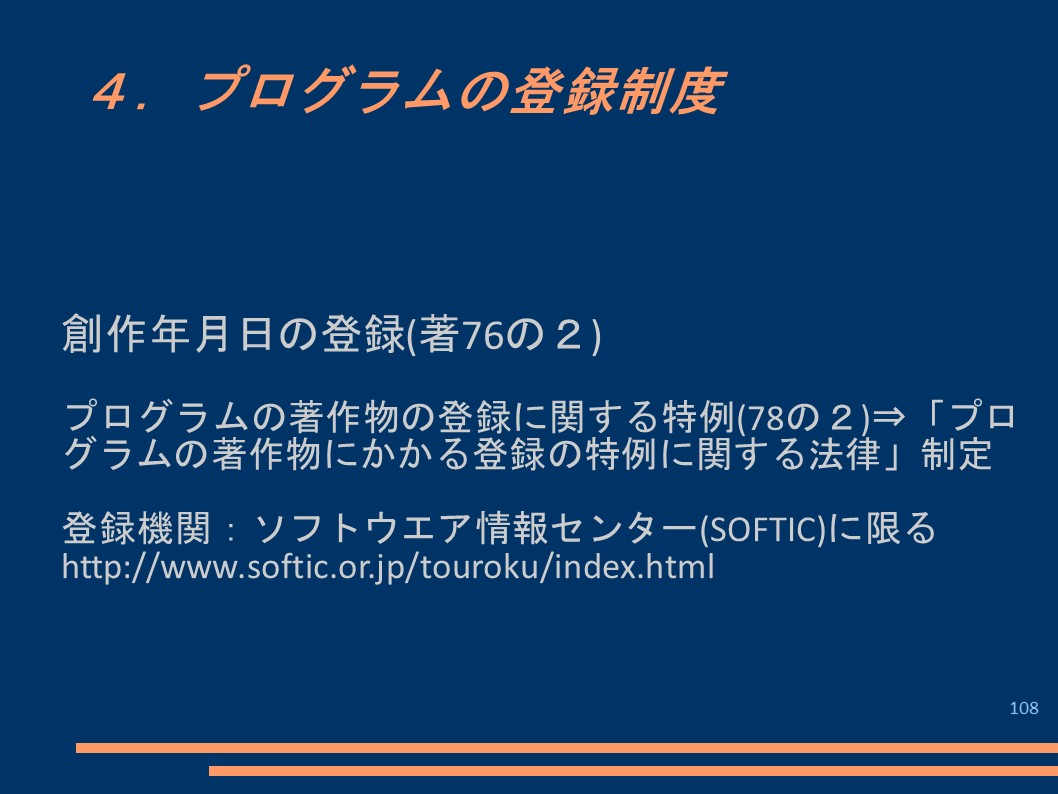 ４．プログラムの登録制度

創作年月日の登録(著76の２)

プログラムの著作物の登録に関する特例(78の２)⇒「プログラムの著作物にかかる登録の特例に関する法律」制定

登録機関：ソフトウエア情報センター(SOFTIC)に限る
http://www.softic.or.jp/touroku/index.html

108